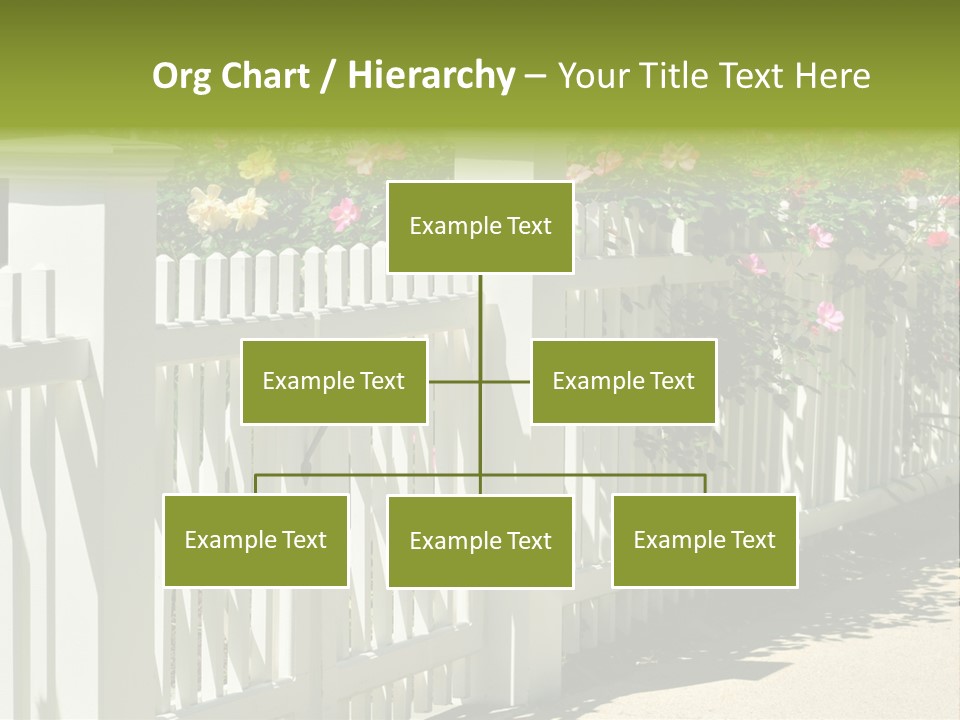 Org Chart / Hierarchy – Your Title Text Here

Example Text

Example Text

Example Text

Example Text

Example Text

Example Text